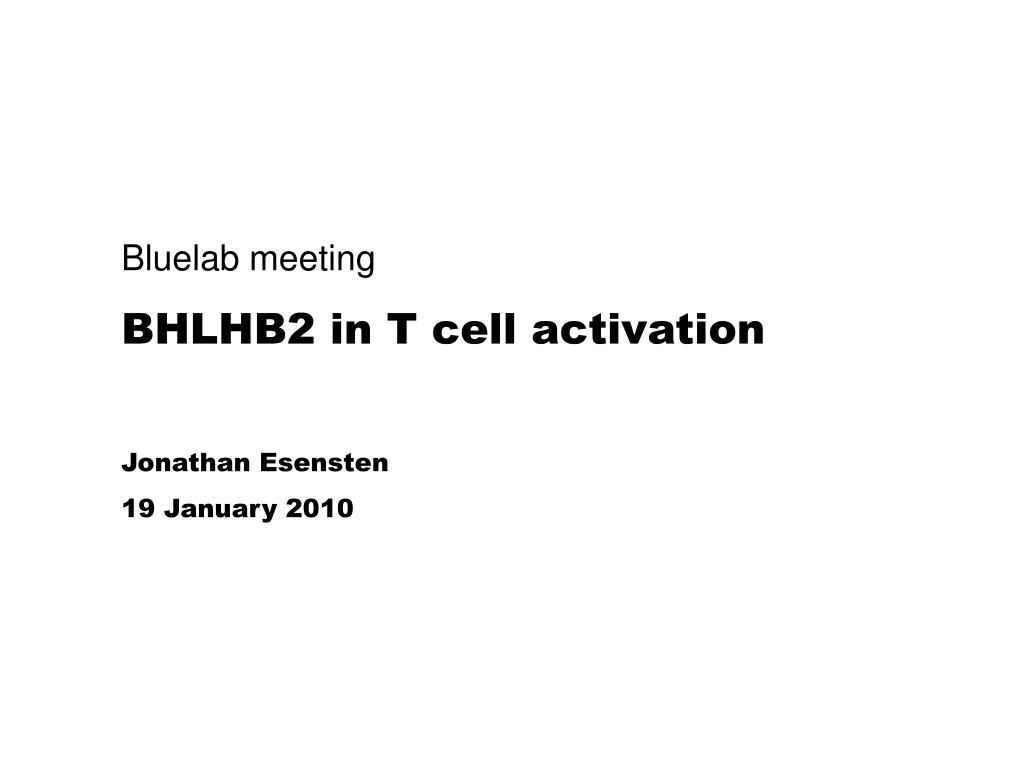 Bluelab meeting

BHLHB2 in T cell activation

Jonathan Esensten

19 January 2010